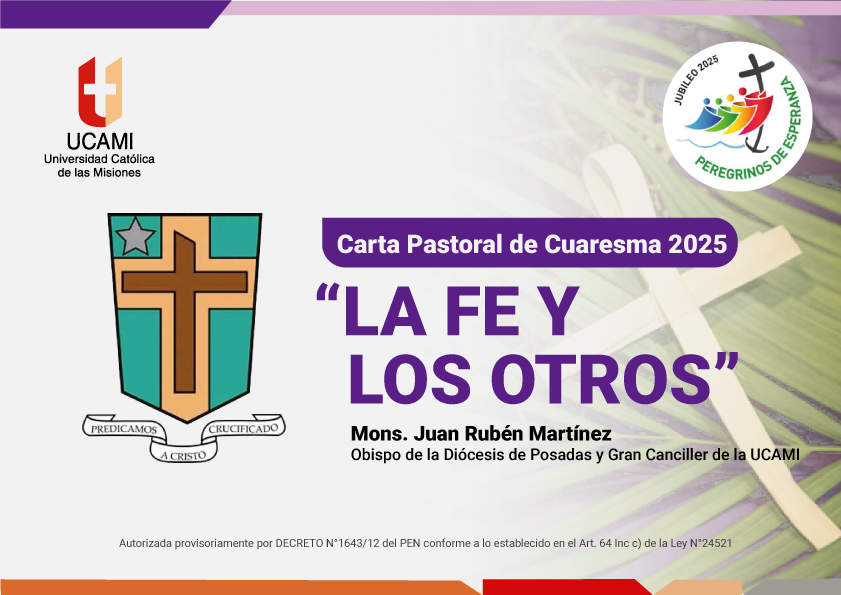 UCAMI
Universidad Católica
de las Misiones

JUBILEO 2025
PEREGRINOS DE ESPERANZA

PREDICAMOS A CRISTO CRUCIFICADO

Carta Pastoral de Cuaresma 2025

“LA FE Y LOS OTROS”

Mons. Juan Rubén Martínez
Obispo de la Diócesis de Posadas y Gran Canciller de la UCAMI

Autorizada provisoriamente por DECRETO N°1643/12 del PEN conforme a lo establecido en el Art. 64 Inc c) de la Ley N°24521